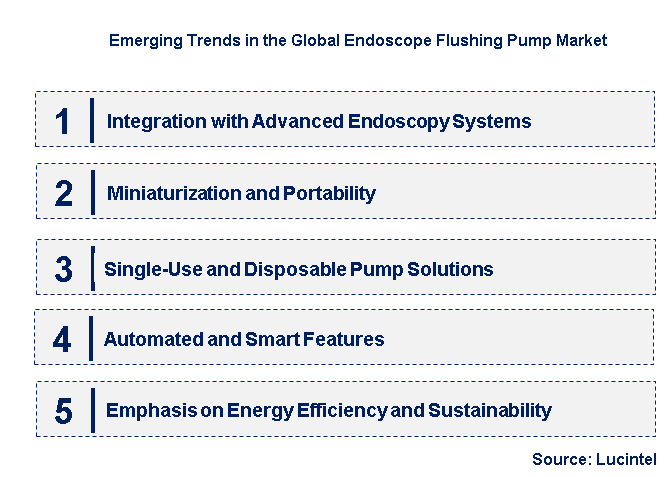 Emerging Trends in the Global Endoscope Flushing Pump Market

1 Integration with Advanced Endoscopy Systems

2 Miniaturization and Portability

3 Single-Use and Disposable Pump Solutions

4 Automated and Smart Features

5 Emphasis on Energy Efficiency and Sustainability

Source: Lucintel